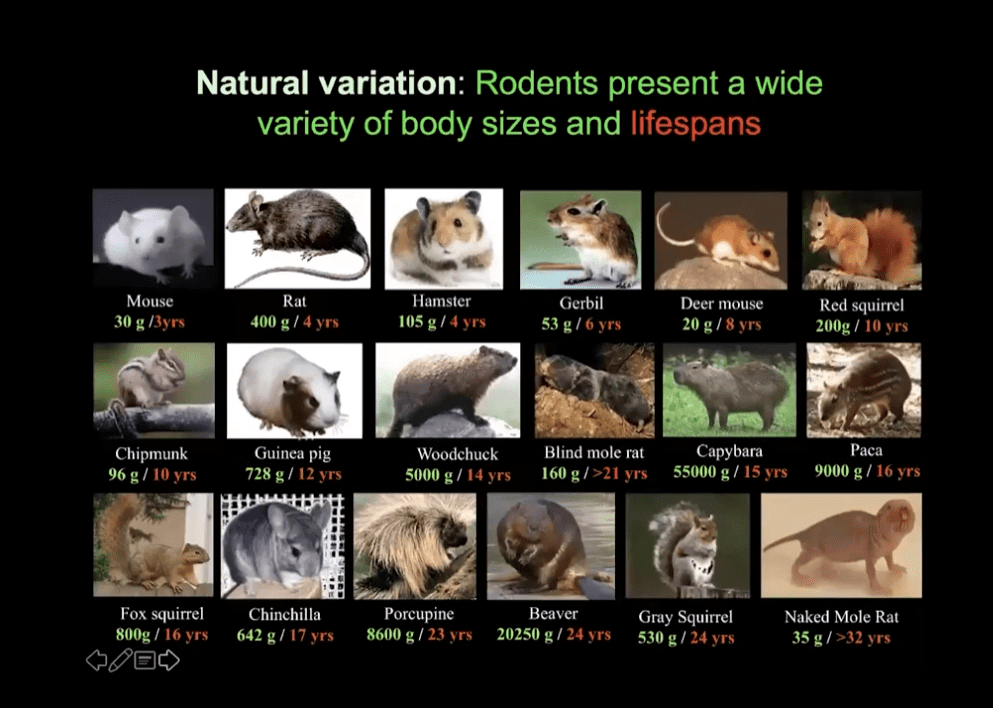 Natural variation: Rodents present a wide variety of body sizes and lifespans

Mouse
30 g /3yrs

Rat
400 g / 4 yrs

Hamster
105 g / 4 yrs

Gerbil
53 g / 6 yrs

Deer mouse
20 g / 8 yrs

Red squirrel
200g / 10 yrs

Chipmunk
96 g / 10 yrs

Guinea pig
728 g / 12 yrs

Woodchuck
5000 g / 14 yrs

Blind mole rat
160 g / >21 yrs

Capybara
55000 g / 15 yrs

Paca
9000 g / 16 yrs

Fox squirrel
800g / 16 yrs

Chinchilla
642 g / 17 yrs

Porcupine
8600 g / 23 yrs

Beaver
20250 g / 24 yrs

Gray Squirrel
530 g / 24 yrs

Naked Mole Rat
35 g / >32 yrs